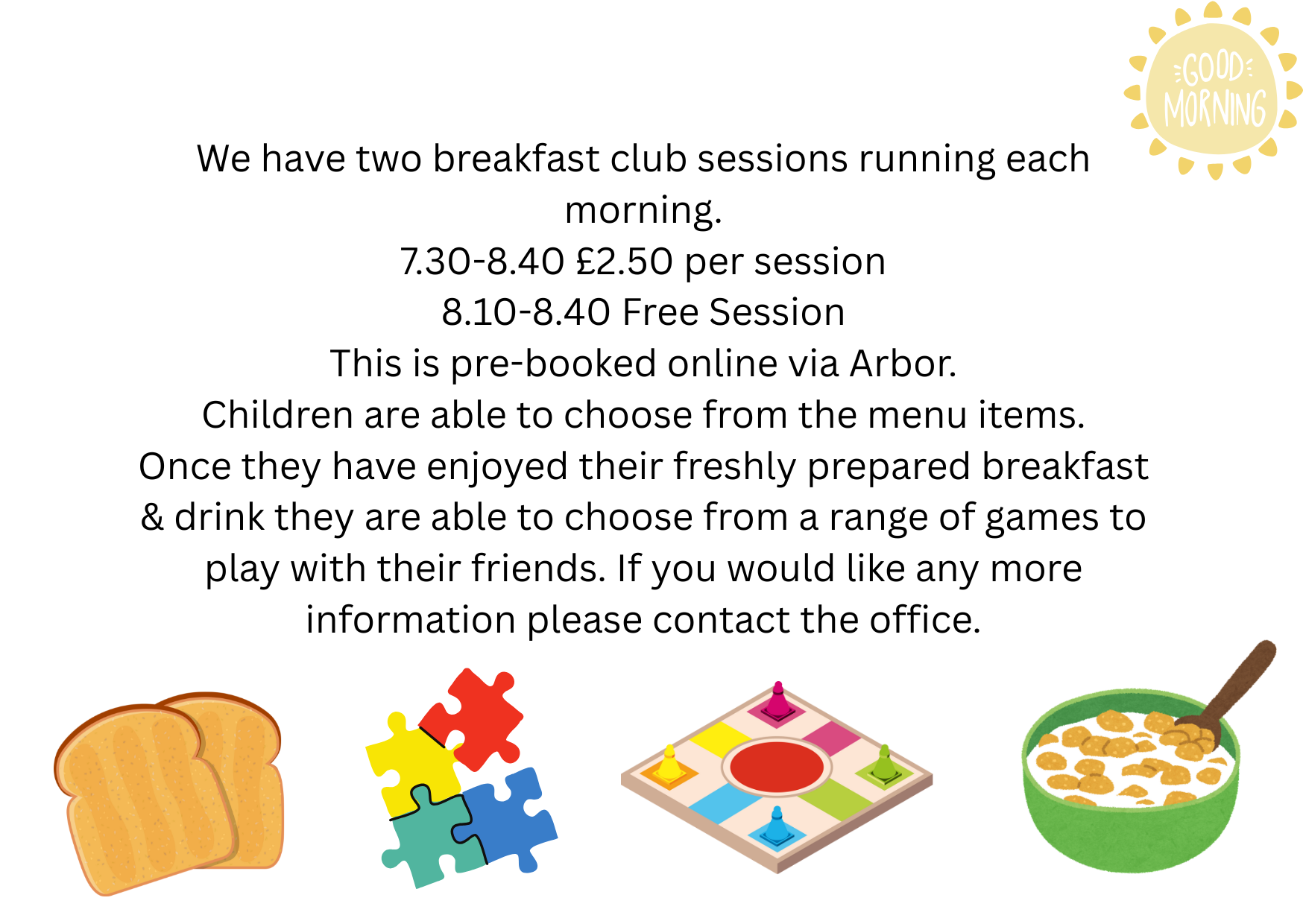 GOOD MORNING

We have two breakfast club sessions running each morning.
7.30-8.40 £2.50 per session
8.10-8.40 Free Session
This is pre-booked online via Arbor.
Children are able to choose from the menu items. Once they have enjoyed their freshly prepared breakfast & drink they are able to choose from a range of games to play with their friends. If you would like any more information please contact the office.